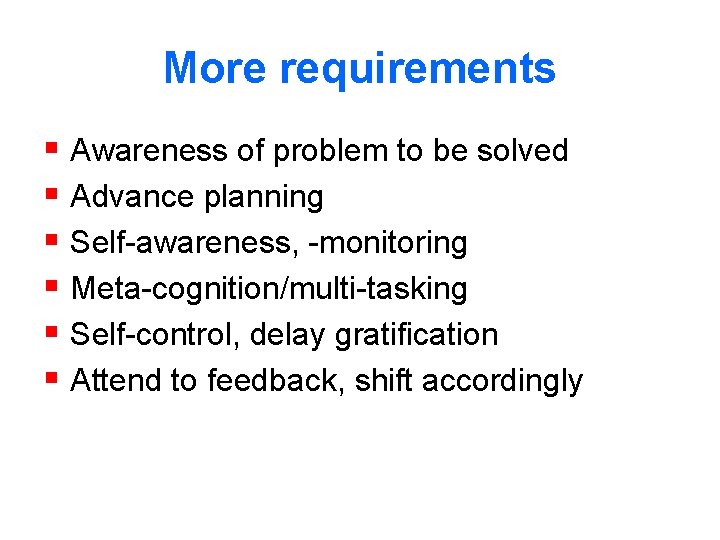 More requirements

- Awareness of problem to be solved
- Advance planning
- Self-awareness, -monitoring
- Meta-cognition/multi-tasking
- Self-control, delay gratification
- Attend to feedback, shift accordingly